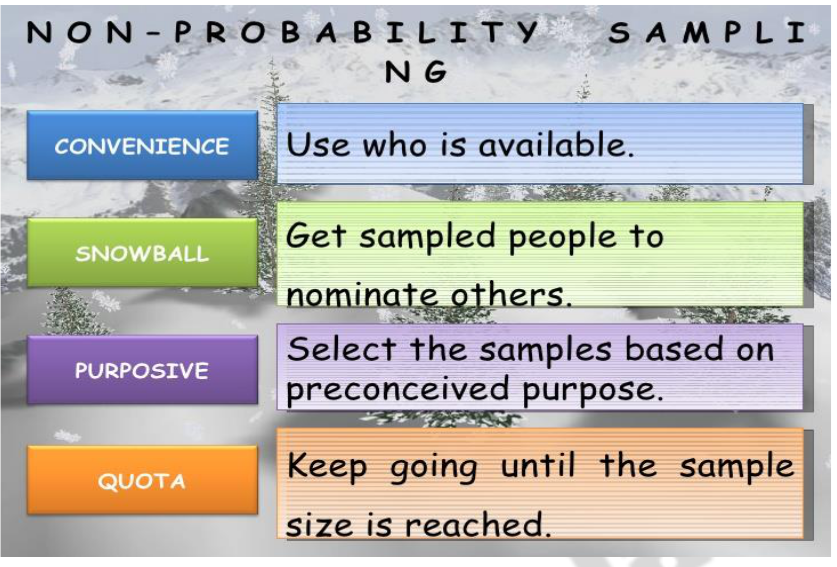 NON-PROBABILITY SAMPLING

CONVENIENCE

Use who is available.

SNOWBALL

Get sampled people to nominate others.

PURPOSIVE

Select the samples based on preconceived purpose.

QUOTA

Keep going until the sample size is reached.